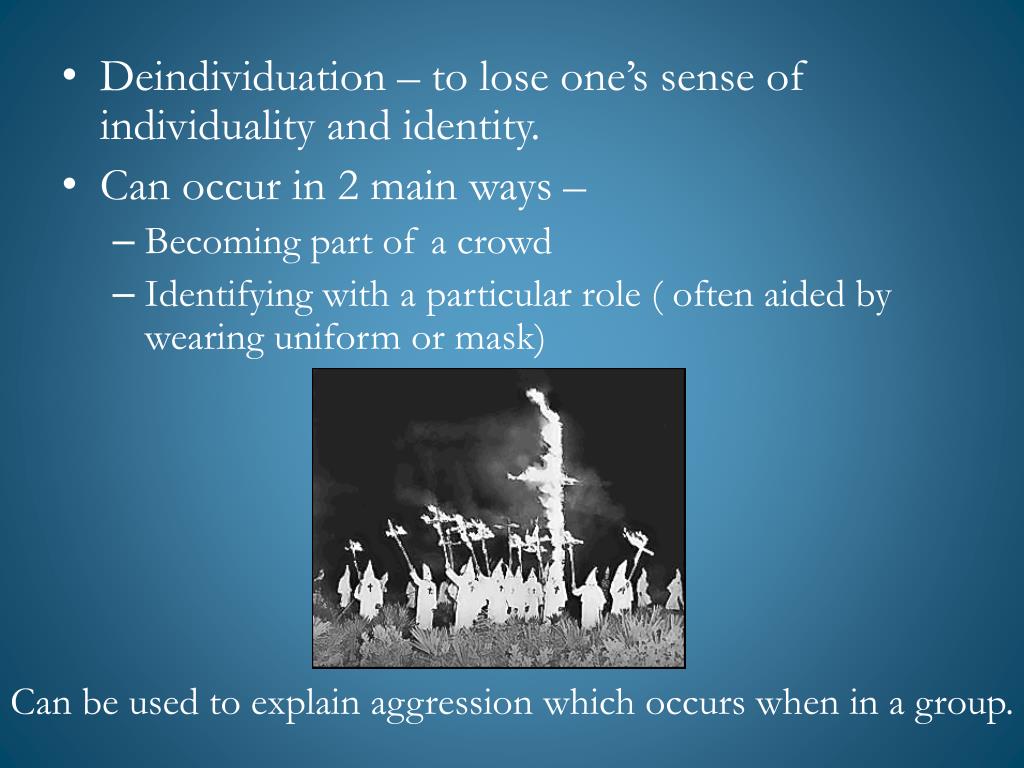 • Deindividuation – to lose one's sense of individuality and identity.

• Can occur in 2 main ways –
– Becoming part of a crowd
– Identifying with a particular role ( often aided by wearing uniform or mask)

Can be used to explain aggression which occurs when in a group.